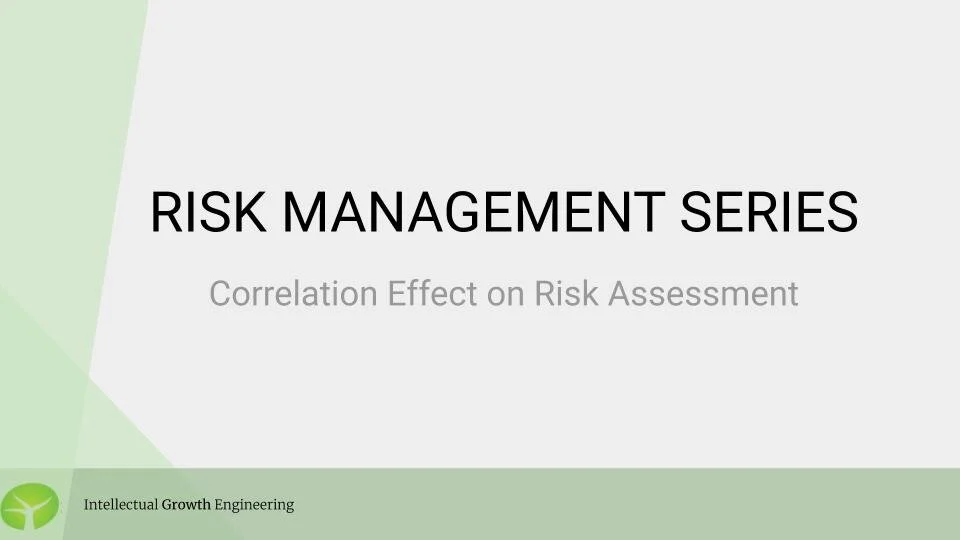 RISK MANAGEMENT SERIES

Correlation Effect on Risk Assessment

Intellectual Growth Engineering